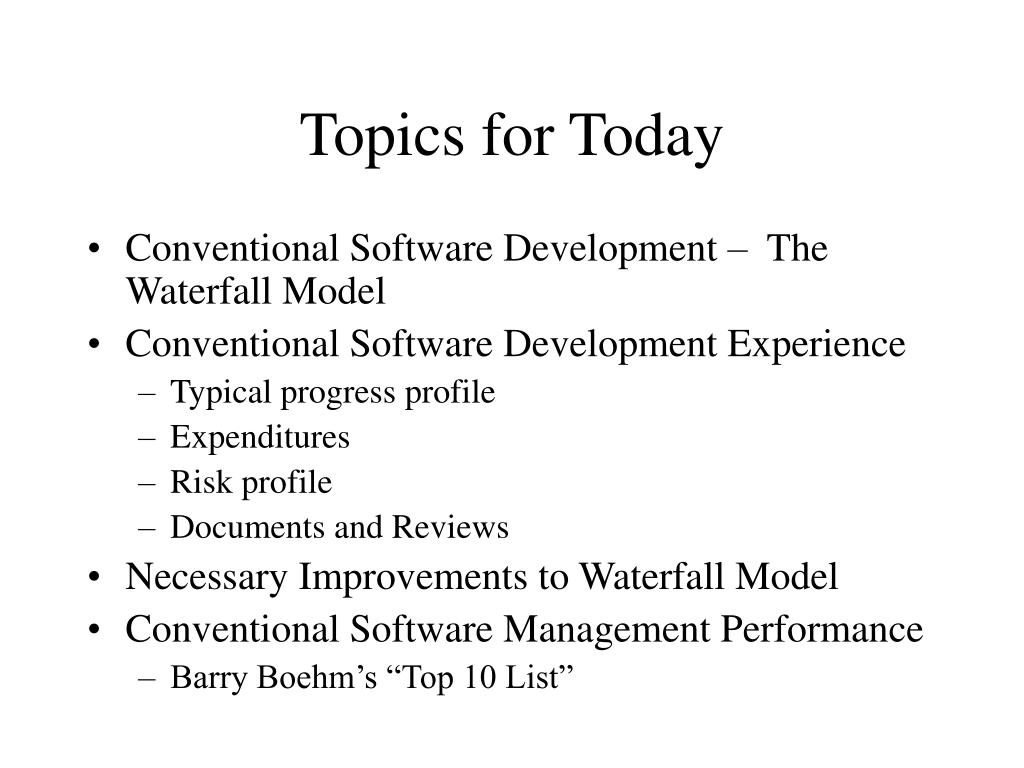 Topics for Today

• Conventional Software Development – The Waterfall Model
• Conventional Software Development Experience
– Typical progress profile
– Expenditures
– Risk profile
– Documents and Reviews
• Necessary Improvements to Waterfall Model
• Conventional Software Management Performance
– Barry Boehm’s “Top 10 List”